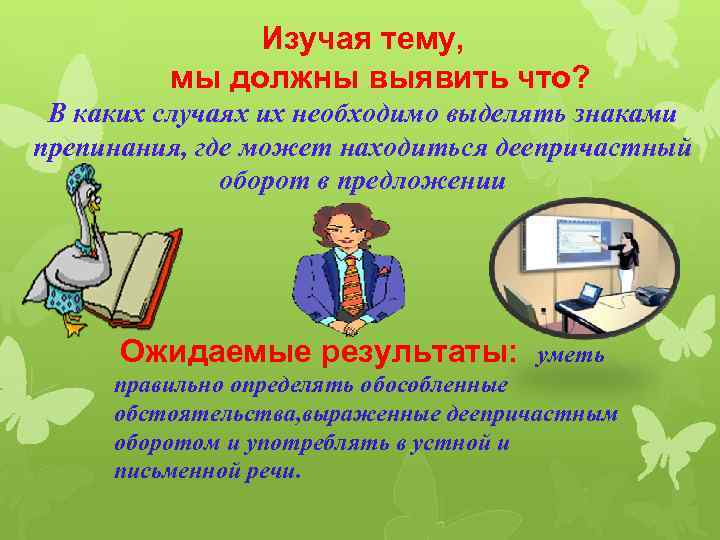 Изучая тему,
мы должны выявить что?
В каких случаях их необходимо выделять знаками препинания, где может находиться деепричастный оборот в предложении

Ожидаемые результаты: уметь правильно определять обособленные обстоятельства,выраженные деепричастным оборотом и употреблять в устной и письменной речи.